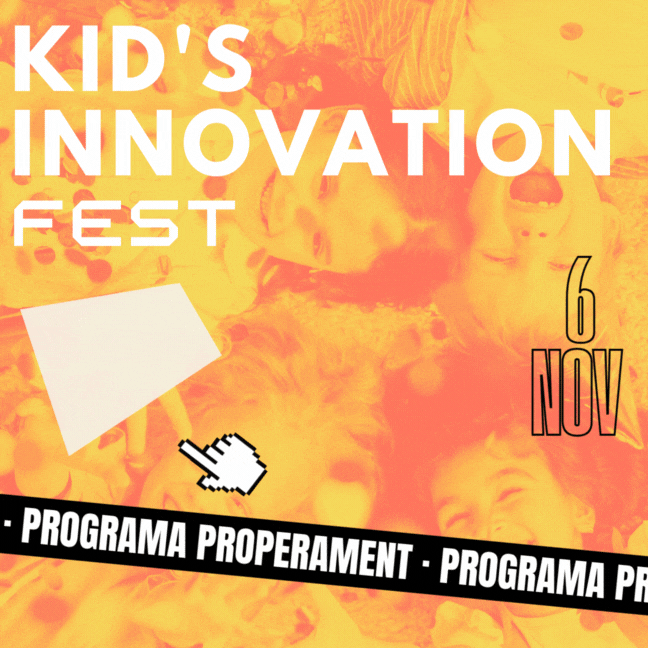 KID'S INNOVATION FEST

6 NOV

· PROGRAMA PROPERAMENT · PROGRAMA PR